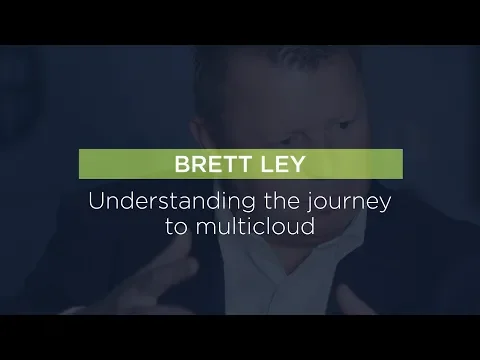 BRETT LEY

Understanding the journey to multicloud